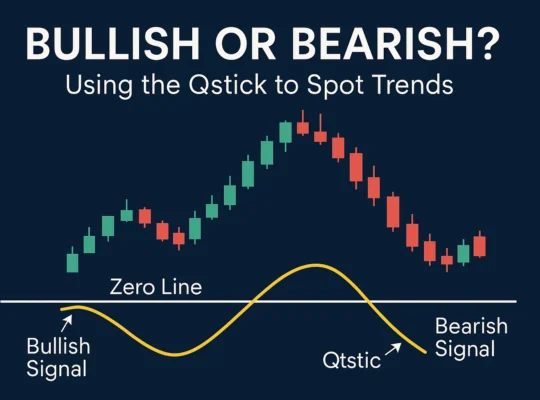 BULLISH OR BEARISH?
Using the Qstick to Spot Trends

Zero Line

Bullish Signal

Qtstic

Bearish Signal